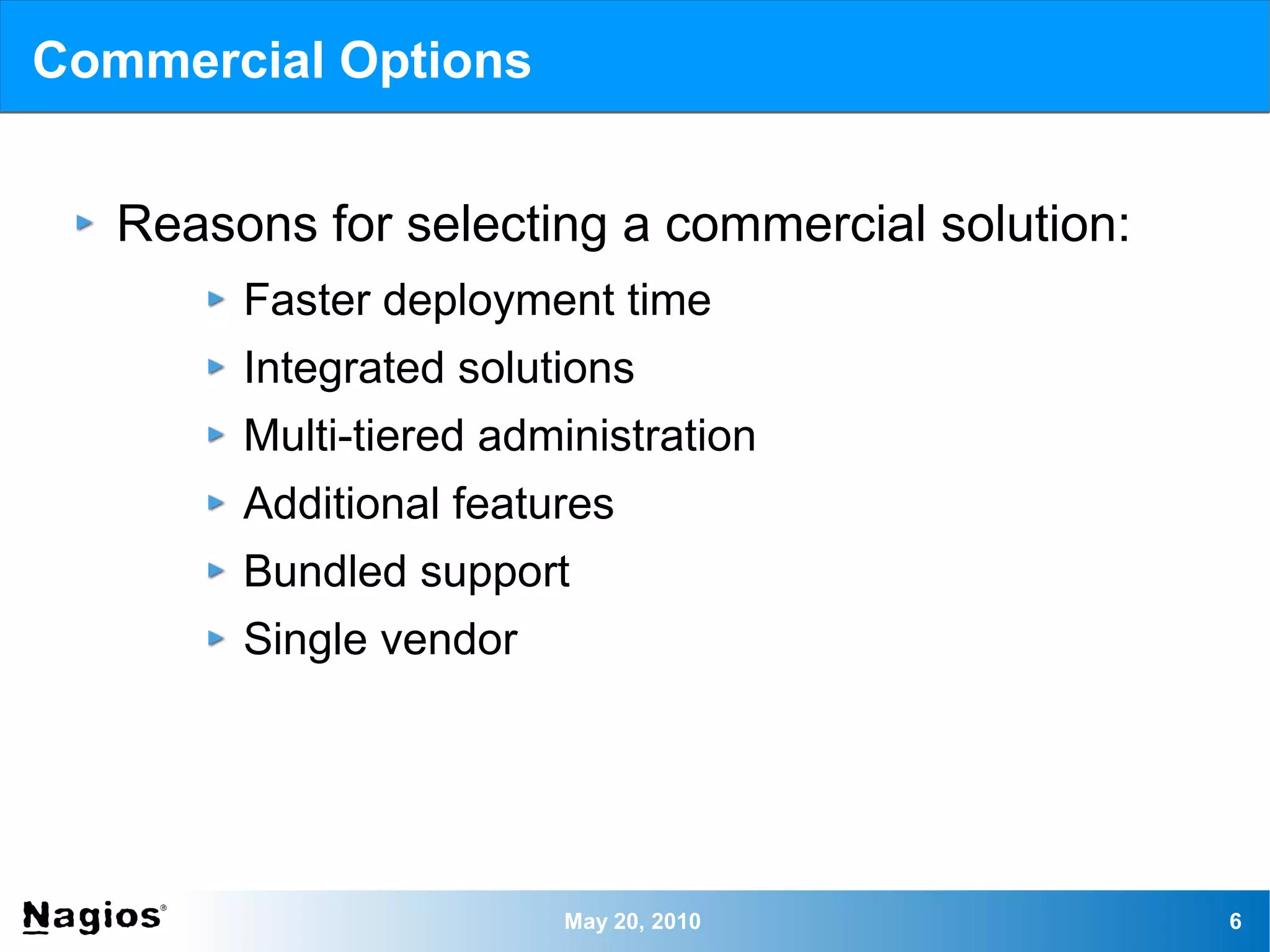 Commercial Options

Reasons for selecting a commercial solution:

Faster deployment time

Integrated solutions

Multi-tiered administration

Additional features

Bundled support

Single vendor

Nagios®

May 20, 2010

6